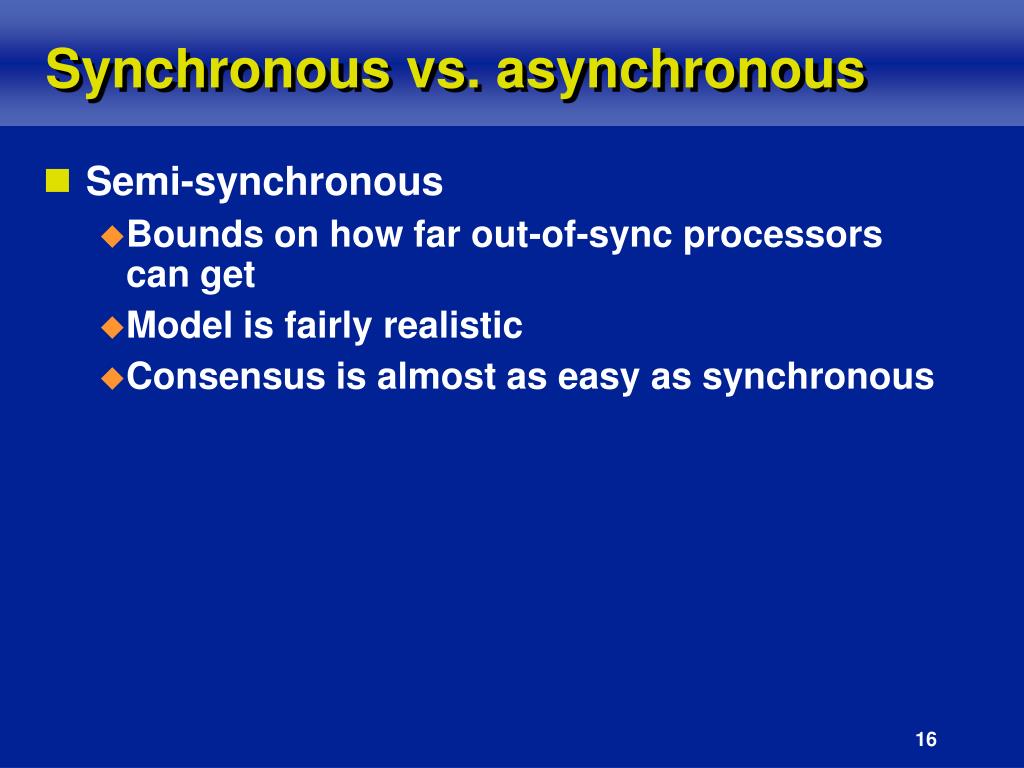 Synchronous vs. asynchronous

Semi-synchronous
Bounds on how far out-of-sync processors can get
Model is fairly realistic
Consensus is almost as easy as synchronous

16